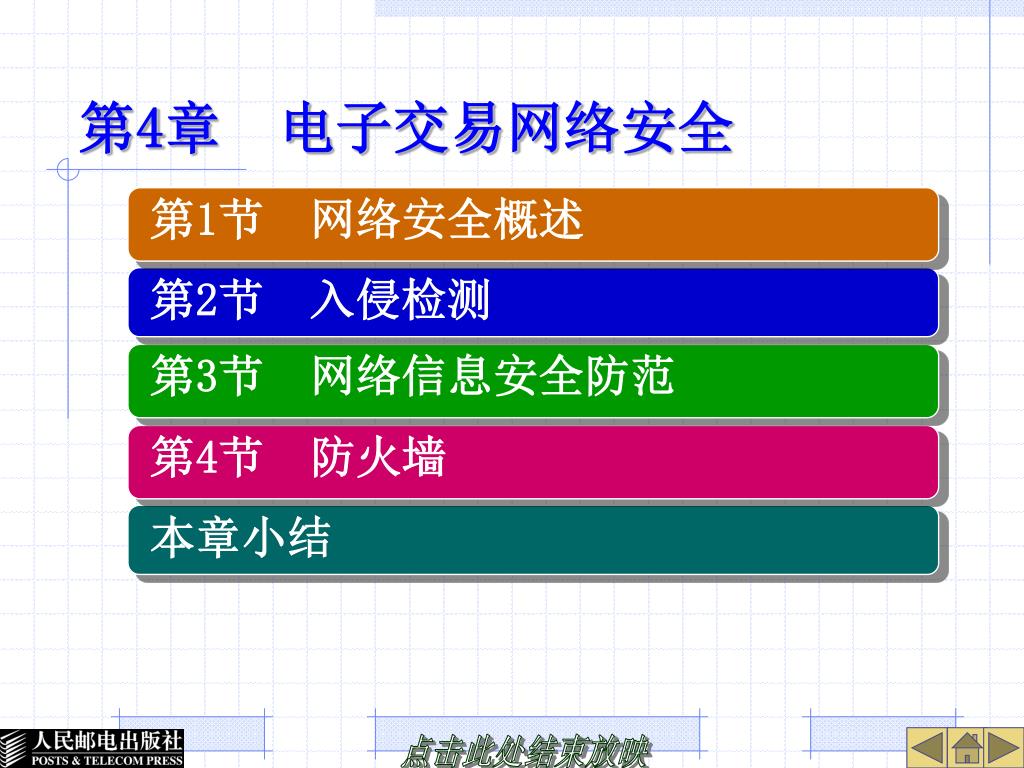 第4章　电子交易网络安全

第1节　网络安全概述

第2节　入侵检测

第3节　网络信息安全防范

第4节　防火墙

本章小结

人民邮电出版社
POSTS & TELECOM PRESS

点击此处结束放映